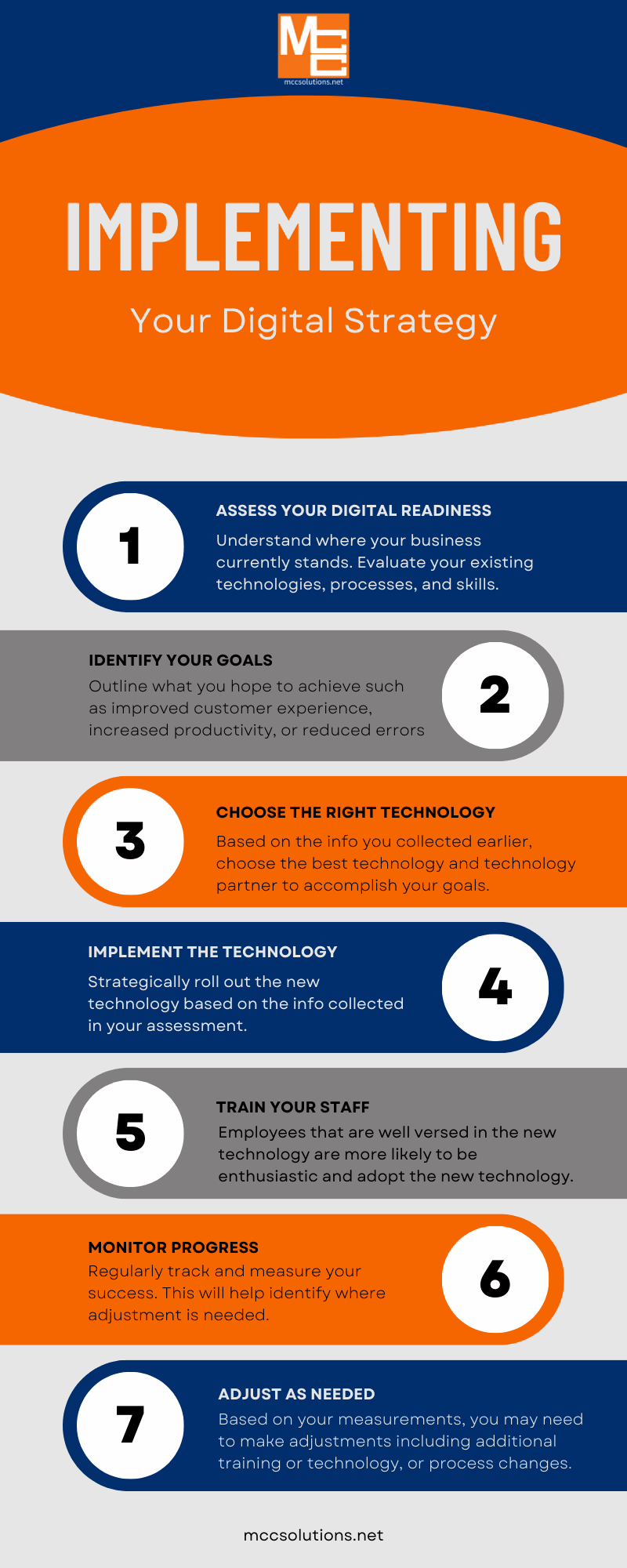 MCC
mccsolutions.net

IMPLEMENTING

Your Digital Strategy

1

ASSESS YOUR DIGITAL READINESS

Understand where your business currently stands. Evaluate your existing technologies, processes, and skills.

IDENTIFY YOUR GOALS

Outline what you hope to achieve such as improved customer experience, increased productivity, or reduced errors

2

3

CHOOSE THE RIGHT TECHNOLOGY

Based on the info you collected earlier, choose the best technology and technology partner to accomplish your goals.

IMPLEMENT THE TECHNOLOGY

Strategically roll out the new technology based on the info collected in your assessment.

4

5

TRAIN YOUR STAFF

Employees that are well versed in the new technology are more likely to be enthusiastic and adopt the new technology.

MONITOR PROGRESS

Regularly track and measure your success. This will help identify where adjustment is needed.

6

7

ADJUST AS NEEDED

Based on your measurements, you may need to make adjustments including additional training or technology, or process changes.

mccsolutions.net